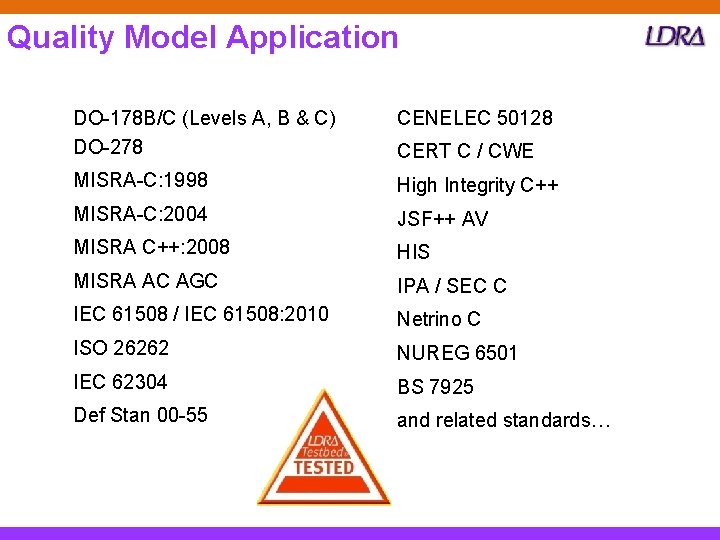 Quality Model Application

LDRA

DO-178B/C (Levels A, B & C)
DO-278
MISRA-C:1998
MISRA-C:2004
MISRA C++:2008
MISRA AC AGC
IEC 61508 / IEC 61508:2010
ISO 26262
IEC 62304
Def Stan 00-55

CENELEC 50128
CERT C / CWE
High Integrity C++
JSF++ AV
HIS
IPA / SEC C
Netrino C
NUREG 6501
BS 7925
and related standards…

LDRA
Testbed
TESTED